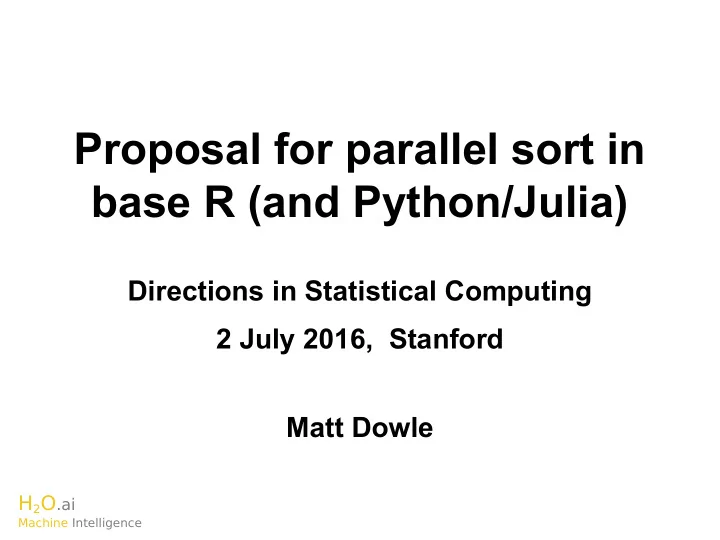 Proposal for parallel sort in base R (and Python/Julia)

Directions in Statistical Computing

2 July 2016, Stanford

Matt Dowle

$H_2O$.ai
Machine Intelligence